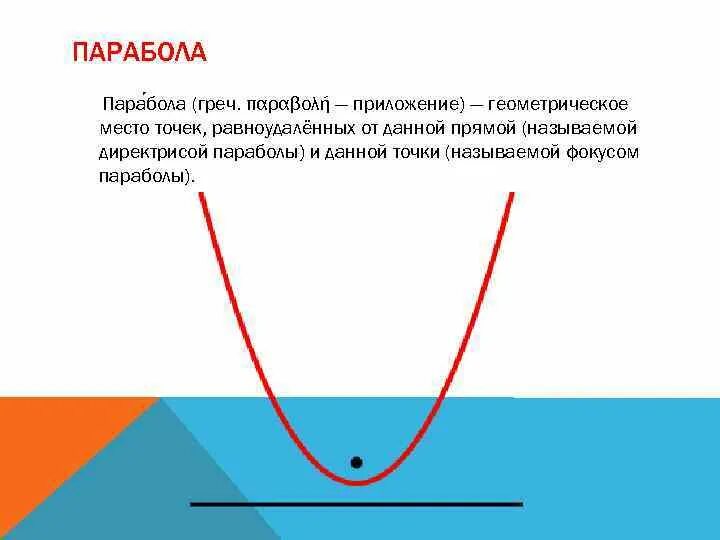 ПАРАБОЛА

Пара́бола (греч. παραβολή — приложение) — геометрическое место точек, равноудалённых от данной прямой (называемой директрисой параболы) и данной точки (называемой фокусом параболы).